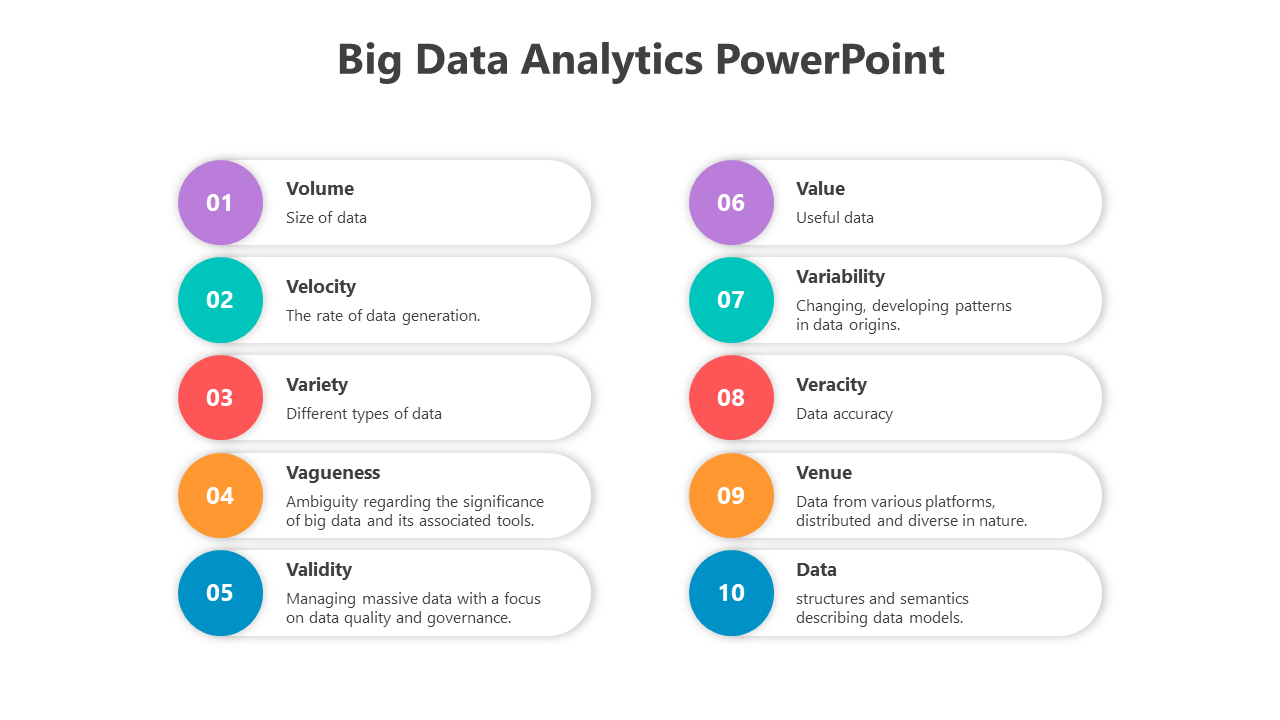 Big Data Analytics PowerPoint

01
Volume
Size of data

02
Velocity
The rate of data generation.

03
Variety
Different types of data

04
Vagueness
Ambiguity regarding the significance of big data and its associated tools.

05
Validity
Managing massive data with a focus on data quality and governance.

06
Value
Useful data

07
Variability
Changing, developing patterns in data origins.

08
Veracity
Data accuracy

09
Venue
Data from various platforms, distributed and diverse in nature.

10
Data
structures and semantics describing data models.